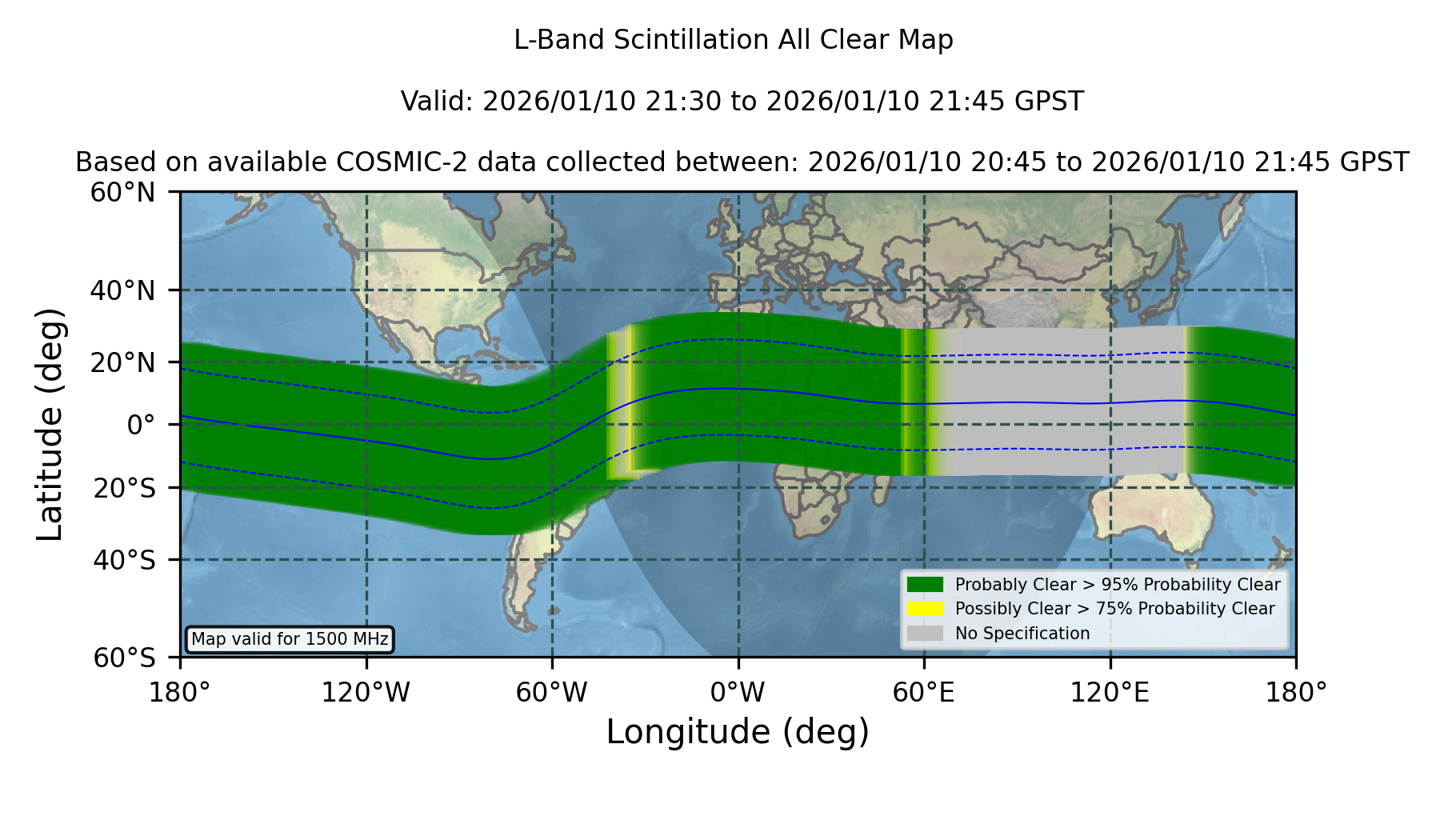 L-Band Scintillation All Clear Map

Valid: 2026/01/10 21:30 to 2026/01/10 21:45 GPST

Based on available COSMIC-2 data collected between: 2026/01/10 20:45 to 2026/01/10 21:45 GPST

Latitude (deg)

60°N
40°N
20°N
0°
20°S
40°S
60°S

Probably Clear > 95% Probability Clear
Possibly Clear > 75% Probability Clear
No Specification

Map valid for 1500 MHz

180°
120°W
60°W
0°W
60°E
120°E
180°

Longitude (deg)